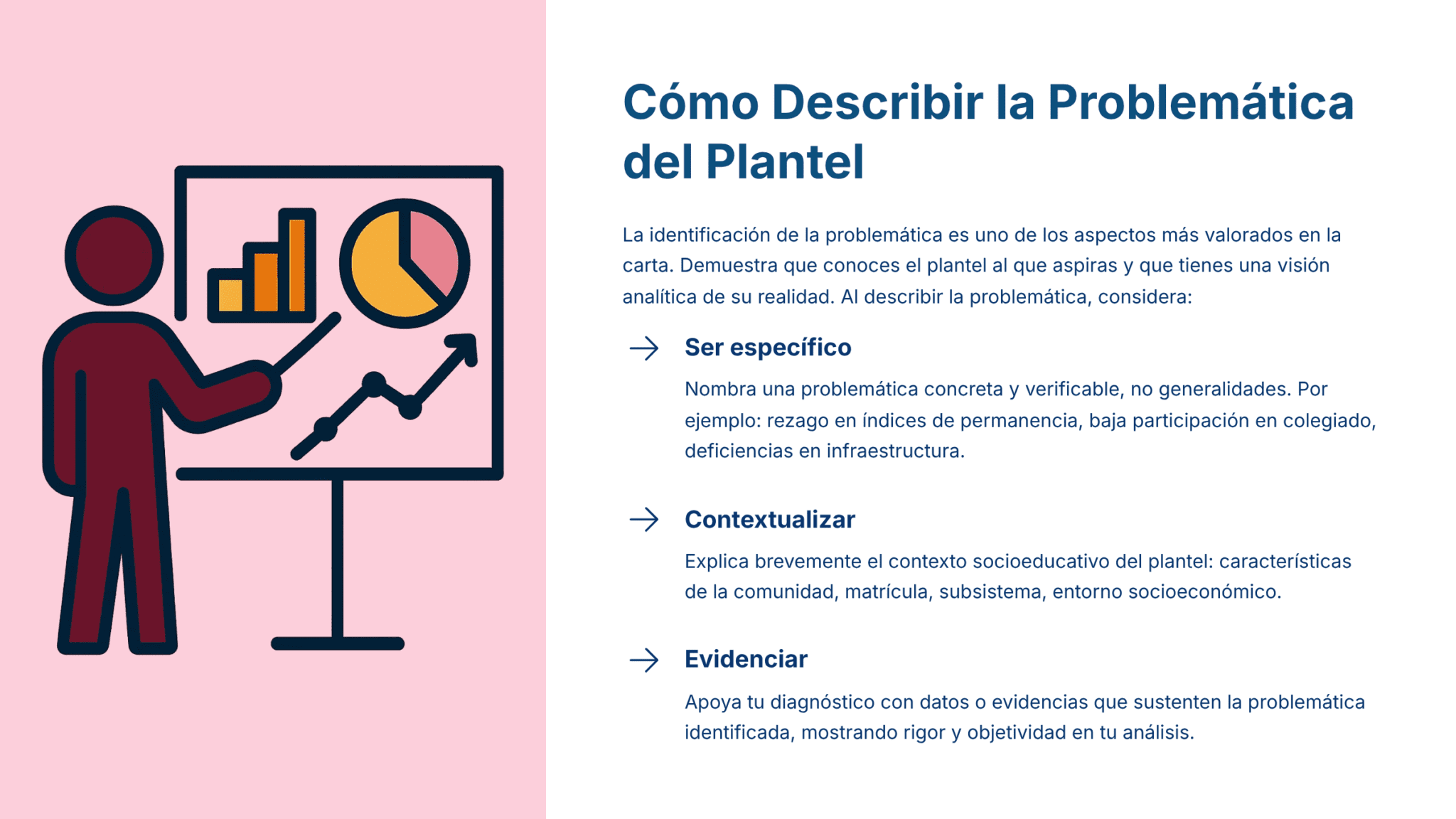 Cómo Describir la Problemática del Plantel

La identificación de la problemática es uno de los aspectos más valorados en la carta. Demuestra que conoces el plantel al que aspiras y que tienes una visión analítica de su realidad. Al describir la problemática, considera:

Ser específico

Nombra una problemática concreta y verificable, no generalidades. Por ejemplo: rezago en índices de permanencia, baja participación en colegiado, deficiencias en infraestructura.

Contextualizar

Explica brevemente el contexto socioeducativo del plantel: características de la comunidad, matrícula, subsistema, entorno socioeconómico.

Evidenciar

Apoya tu diagnóstico con datos o evidencias que sustenten la problemática identificada, mostrando rigor y objetividad en tu análisis.